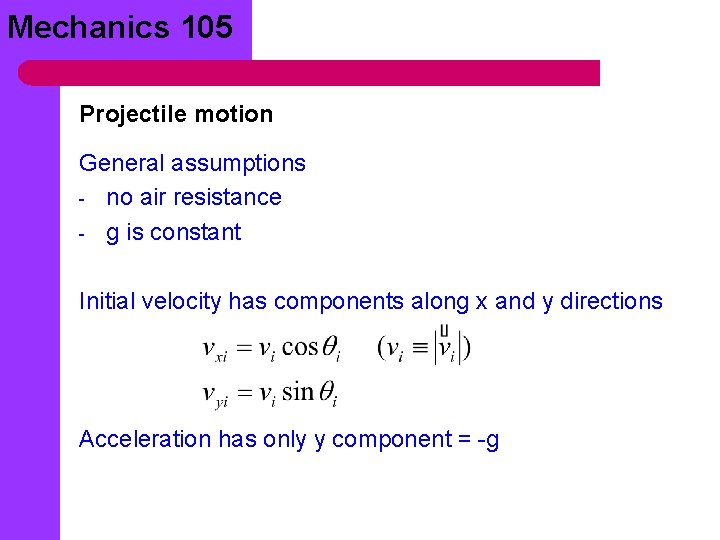 Mechanics 105

Projectile motion

General assumptions
- no air resistance
- g is constant

Initial velocity has components along x and y directions

$v_{xi} = v_i \cos\theta_i \quad (v_i \equiv |\vec{v}_i|)$

$v_{yi} = v_i \sin\theta_i$

Acceleration has only y component = -g